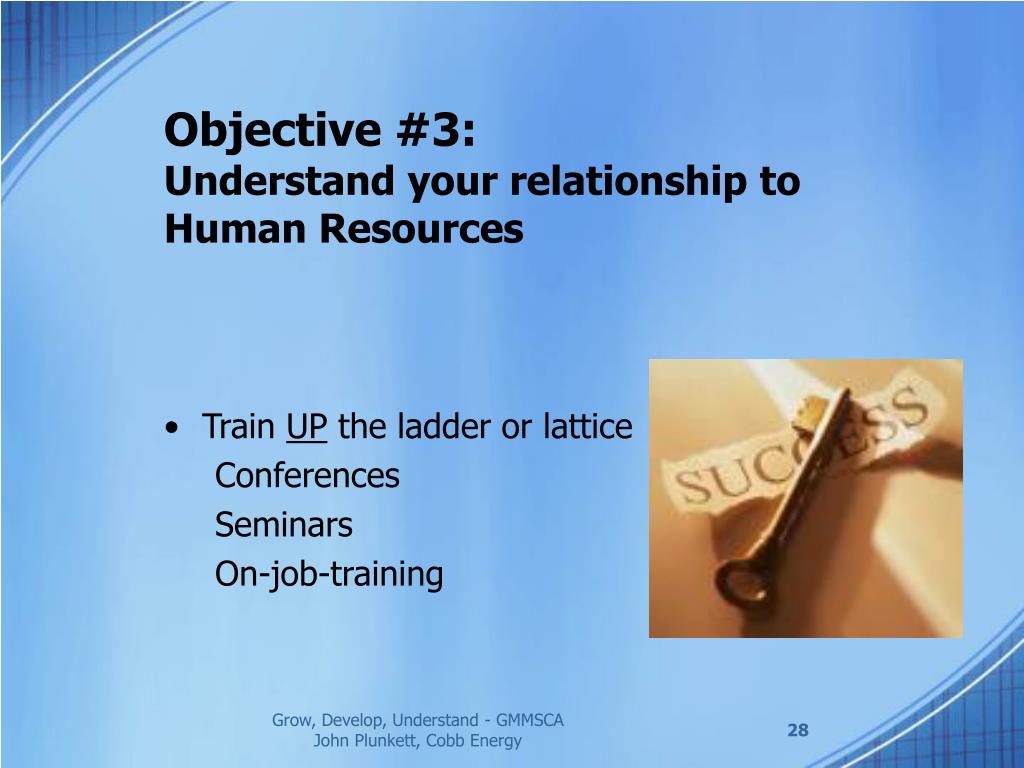 Objective #3:
Understand your relationship to Human Resources

• Train UP the ladder or lattice
Conferences
Seminars
On-job-training

SUCCESS

Grow, Develop, Understand - GMMSCA
John Plunkett, Cobb Energy

28